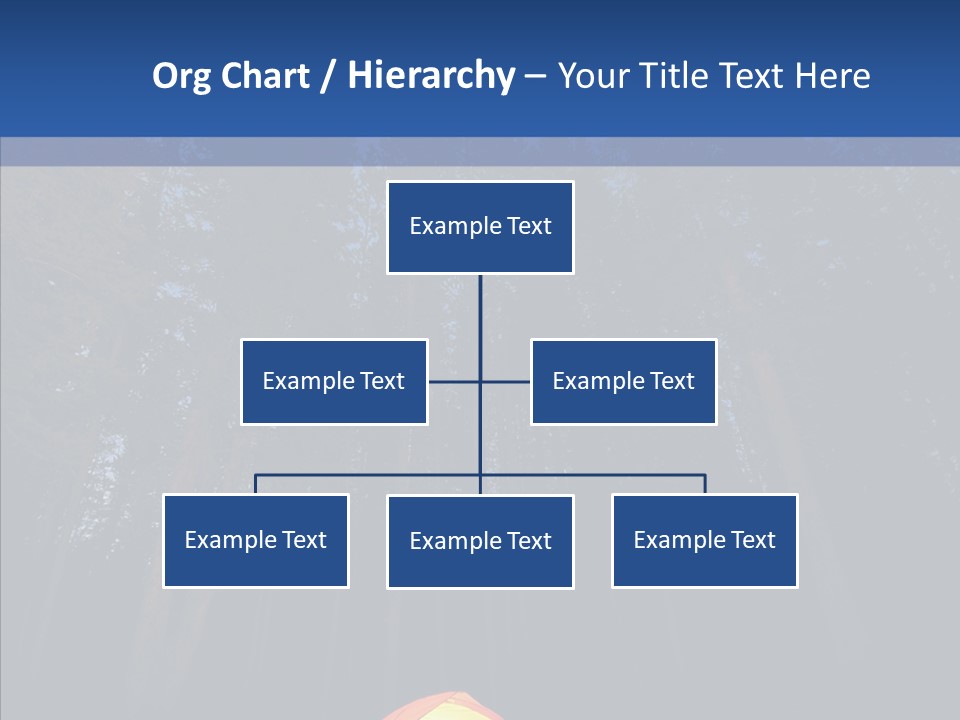 Org Chart / Hierarchy – Your Title Text Here

Example Text

Example Text

Example Text

Example Text

Example Text

Example Text